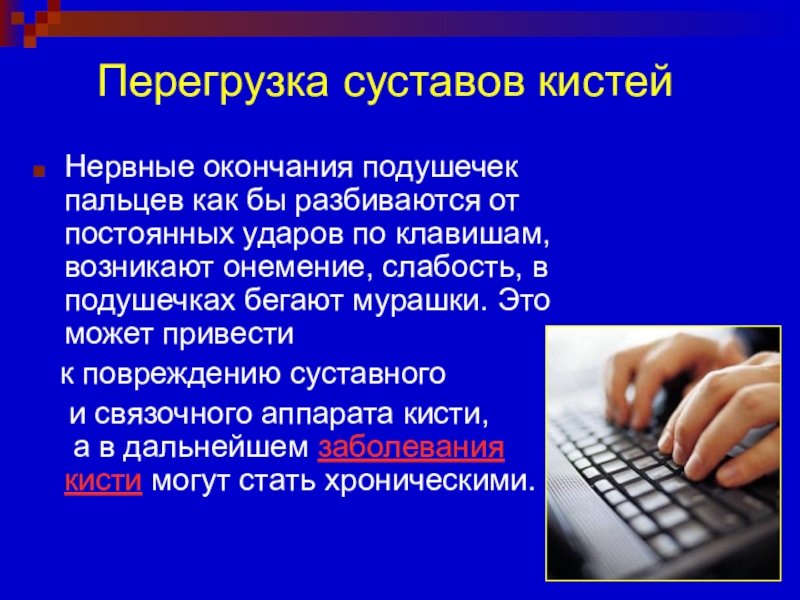 Перегрузка суставов кистей

Нервные окончания подушечек пальцев как бы разбиваются от постоянных ударов по клавишам, возникают онемение, слабость, в подушечках бегают мурашки. Это может привести к повреждению суставного и связочного аппарата кисти, а в дальнейшем заболевания кисти могут стать хроническими.